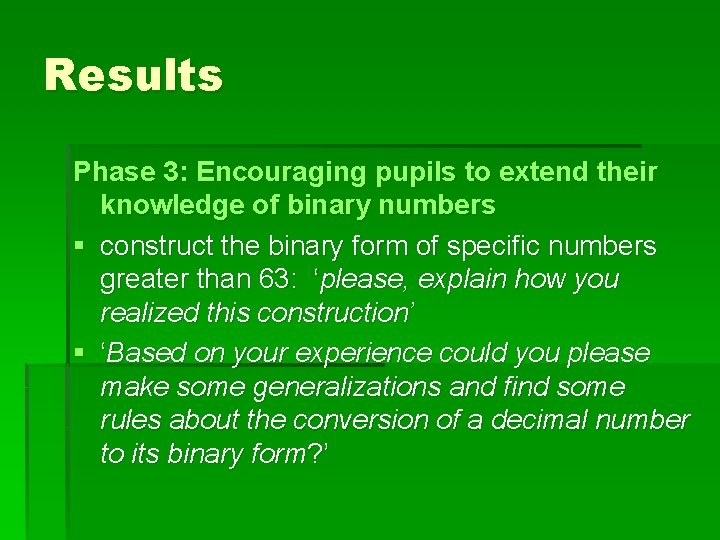 Results

Phase 3: Encouraging pupils to extend their knowledge of binary numbers

▪ construct the binary form of specific numbers greater than 63: ‘please, explain how you realized this construction’

▪ ‘Based on your experience could you please make some generalizations and find some rules about the conversion of a decimal number to its binary form?’